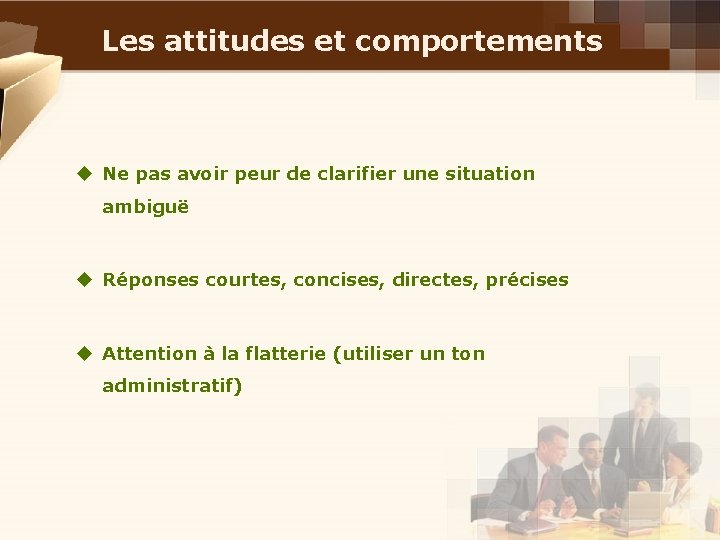 Les attitudes et comportements

◆ Ne pas avoir peur de clarifier une situation ambiguë

◆ Réponses courtes, concises, directes, précises

◆ Attention à la flatterie (utiliser un ton administratif)